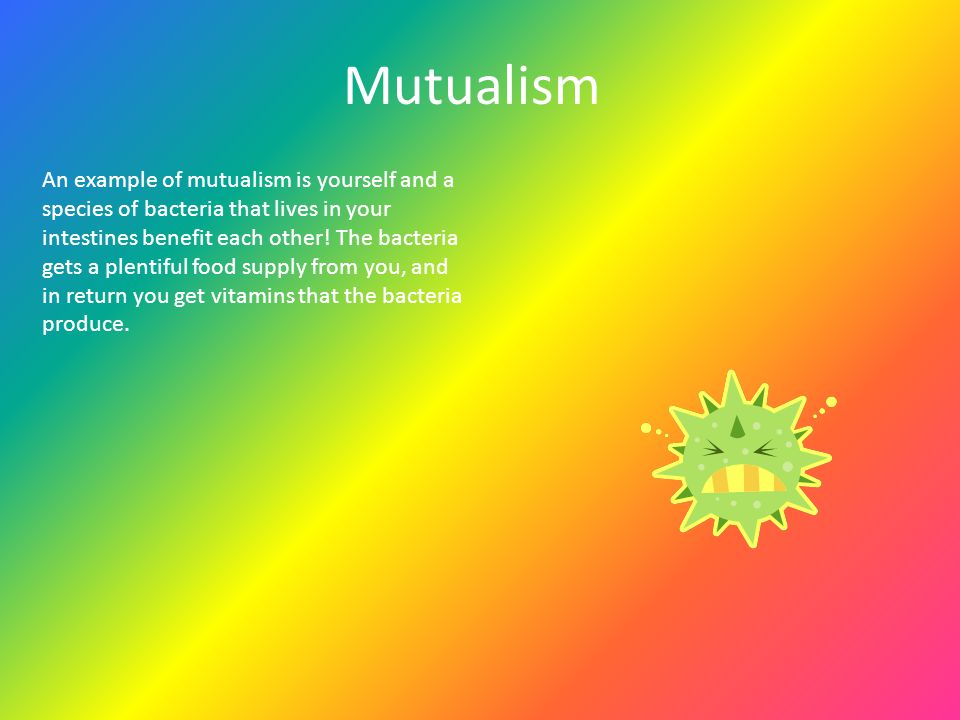 Mutualism

An example of mutualism is yourself and a species of bacteria that lives in your intestines benefit each other! The bacteria gets a plentiful food supply from you, and in return you get vitamins that the bacteria produce.